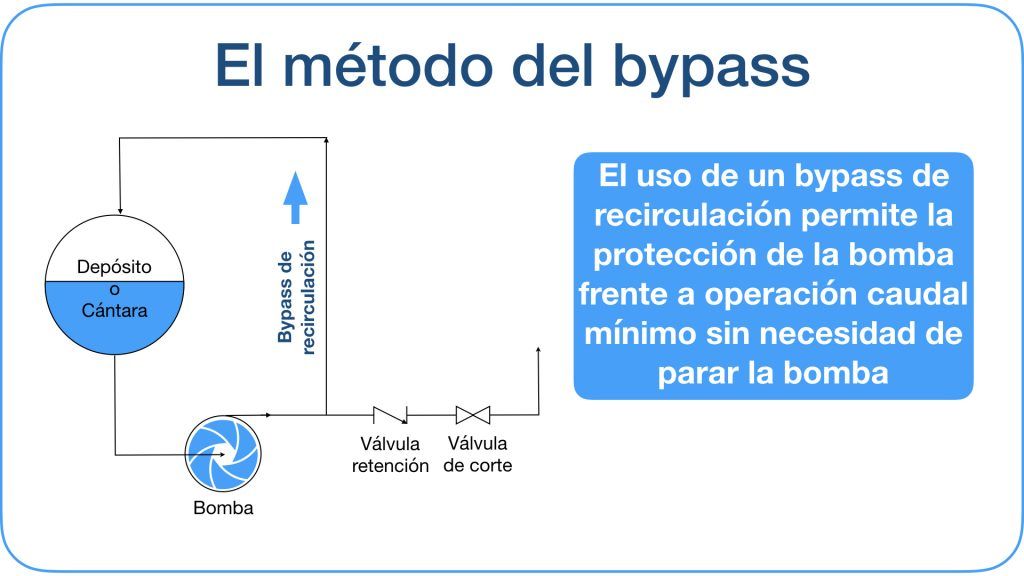 El método del bypass

Depósito
o
Cántara

Bypass de recirculación

Bomba

Válvula retención

Válvula de corte

El uso de un bypass de recirculación permite la protección de la bomba frente a operación caudal mínimo sin necesidad de parar la bomba